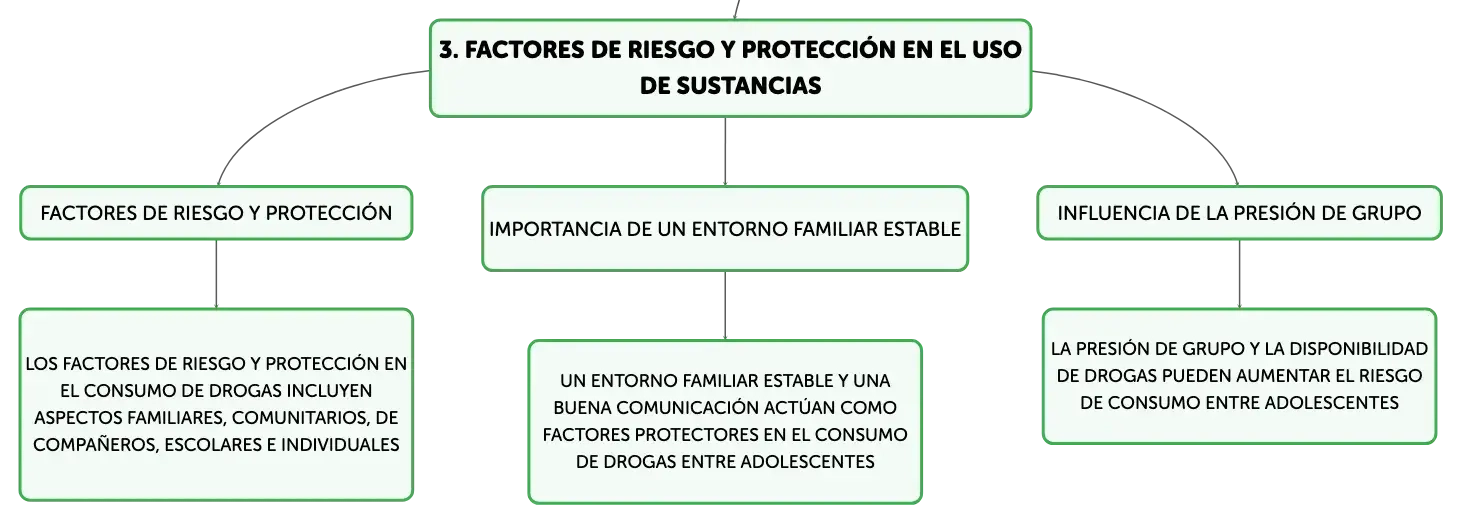 3. FACTORES DE RIESGO Y PROTECCIÓN EN EL USO DE SUSTANCIAS

FACTORES DE RIESGO Y PROTECCIÓN

LOS FACTORES DE RIESGO Y PROTECCIÓN EN EL CONSUMO DE DROGAS INCLUYEN ASPECTOS FAMILIARES, COMUNITARIOS, DE COMPAÑEROS, ESCOLARES E INDIVIDUALES

IMPORTANCIA DE UN ENTORNO FAMILIAR ESTABLE

UN ENTORNO FAMILIAR ESTABLE Y UNA BUENA COMUNICACIÓN ACTÚAN COMO FACTORES PROTECTORES EN EL CONSUMO DE DROGAS ENTRE ADOLESCENTES

INFLUENCIA DE LA PRESIÓN DE GRUPO

LA PRESIÓN DE GRUPO Y LA DISPONIBILIDAD DE DROGAS PUEDEN AUMENTAR EL RIESGO DE CONSUMO ENTRE ADOLESCENTES